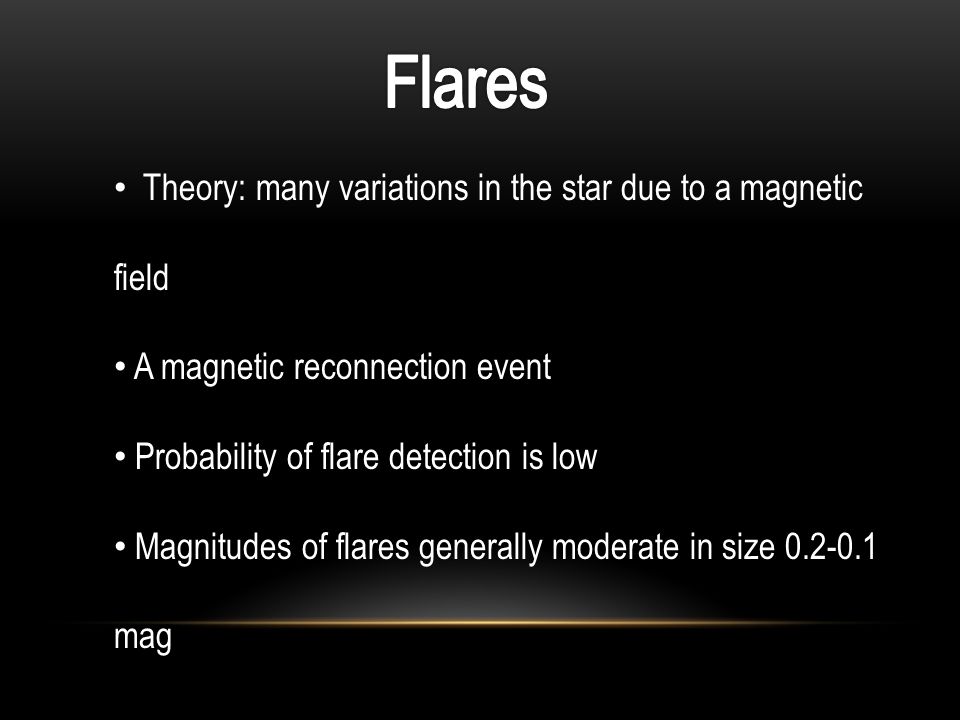 Flares

• Theory: many variations in the star due to a magnetic field

• A magnetic reconnection event

• Probability of flare detection is low

• Magnitudes of flares generally moderate in size 0.2-0.1 mag